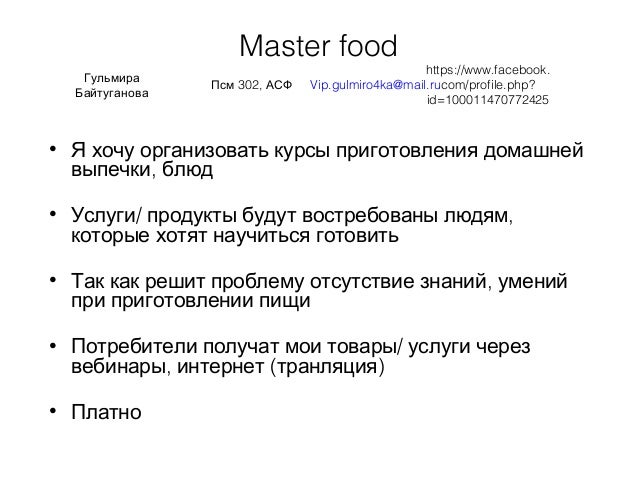 Master food

Гульмира Байтуганова

Псм 302, АСФ

Vip.gulmiro4ka@mail.ru

https://www.facebook.com/profile.php?id=100011470772425

• Я хочу организовать курсы приготовления домашней выпечки, блюд

• Услуги/ продукты будут востребованы людям, которые хотят научиться готовить

• Так как решит проблему отсутствие знаний, умений при приготовлении пищи

• Потребители получат мои товары/ услуги через вебинары, интернет (транляция)

• Платно